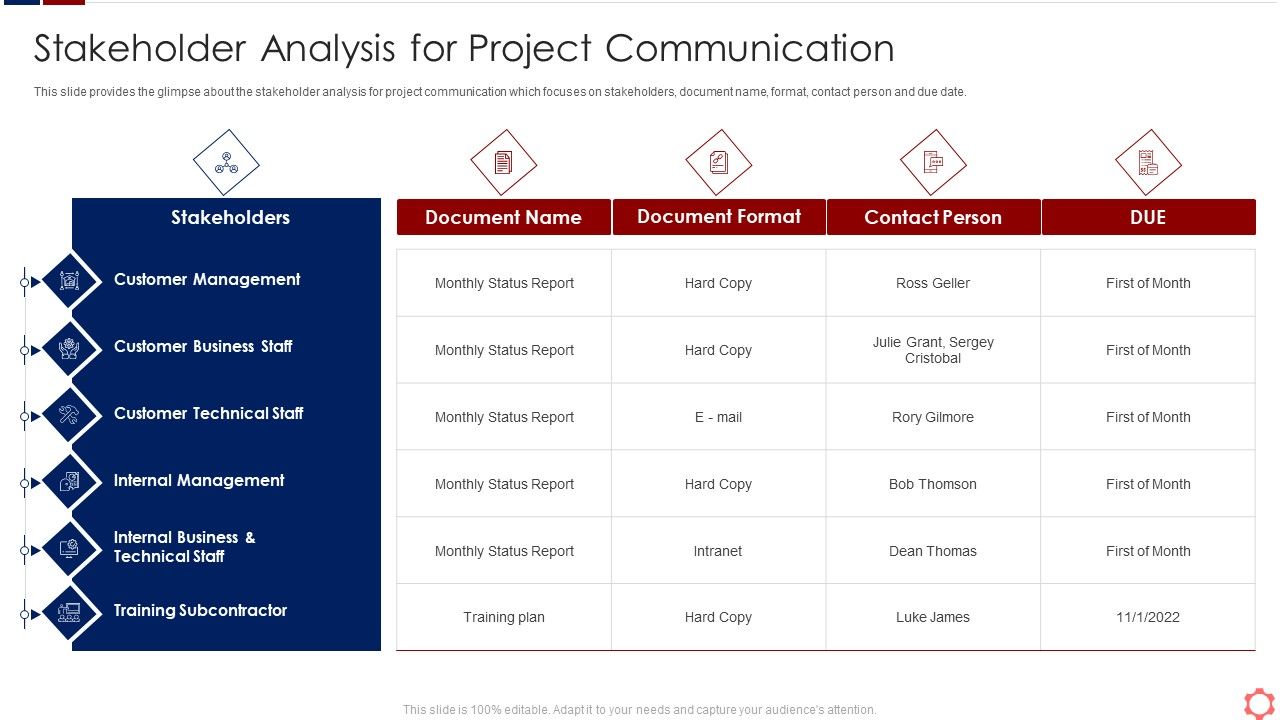 Stakeholder Analysis for Project Communication

This slide provides the glimpse about the stakeholder analysis for project communication which focuses on stakeholders, document name, format, contact person and due date.

| Stakeholders | Document Name | Document Format | Contact Person | DUE |
|---|---|---|---|---|
| Customer Management | Monthly Status Report | Hard Copy | Ross Geller | First of Month |
| Customer Business Staff | Monthly Status Report | Hard Copy | Julie Grant, Sergey Cristobal | First of Month |
| Customer Technical Staff | Monthly Status Report | E - mail | Rory Gilmore | First of Month |
| Internal Management | Monthly Status Report | Hard Copy | Bob Thomson | First of Month |
| Internal Business & Technical Staff | Monthly Status Report | Intranet | Dean Thomas | First of Month |
| Training Subcontractor | Training plan | Hard Copy | Luke James | 11/1/2022 |

This slide is 100% editable. Adapt it to your needs and capture your audience's attention.